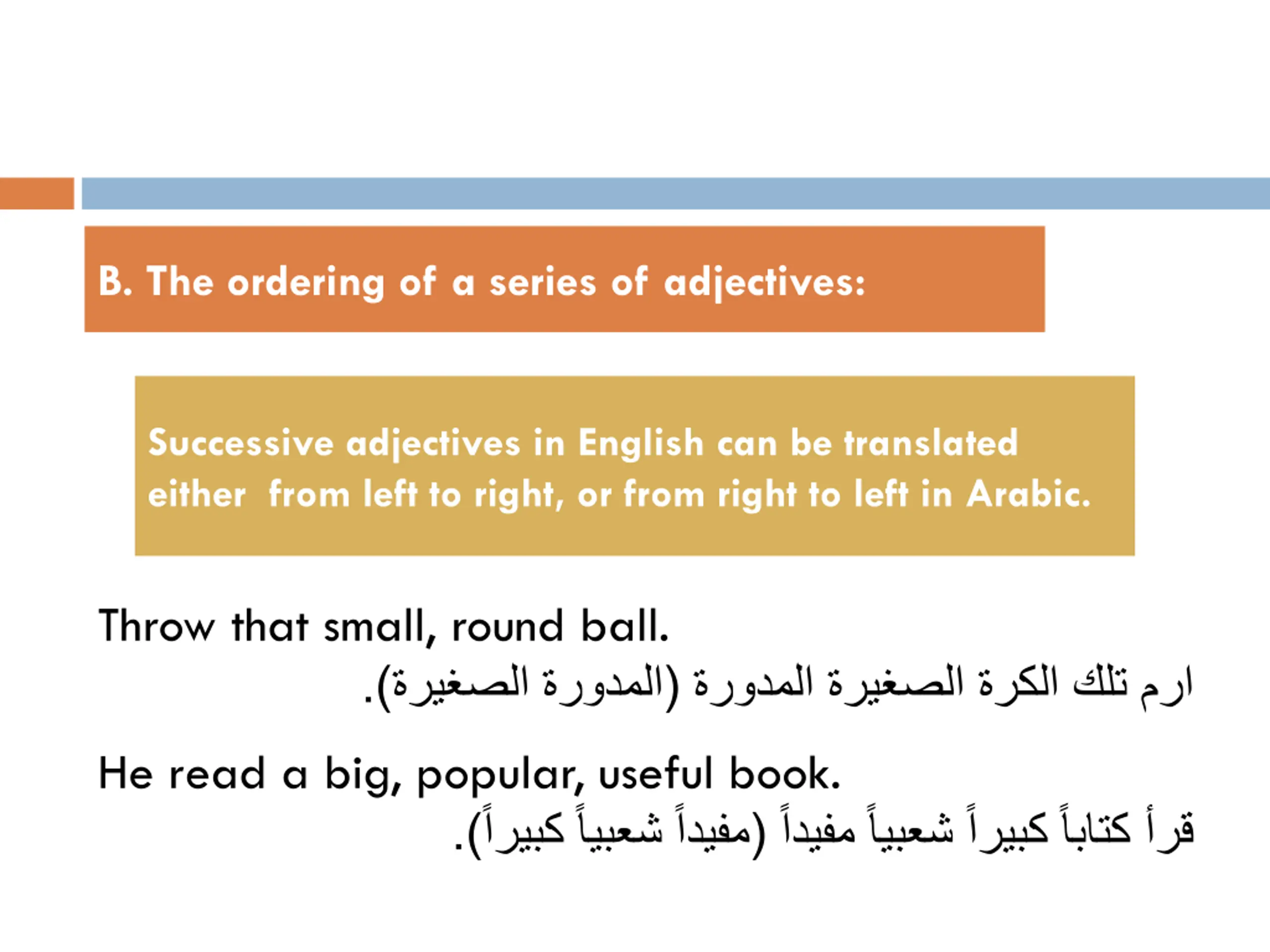 B. The ordering of a series of adjectives:

Successive adjectives in English can be translated either from left to right, or from right to left in Arabic.

Throw that small, round ball.
ارم تلك الكرة الصغيرة المدورة (المدورة الصغيرة).

He read a big, popular, useful book.
قرأ كتاباً كبيراً شعبياً مفيداً (مفيداً شعبياً كبيراً).